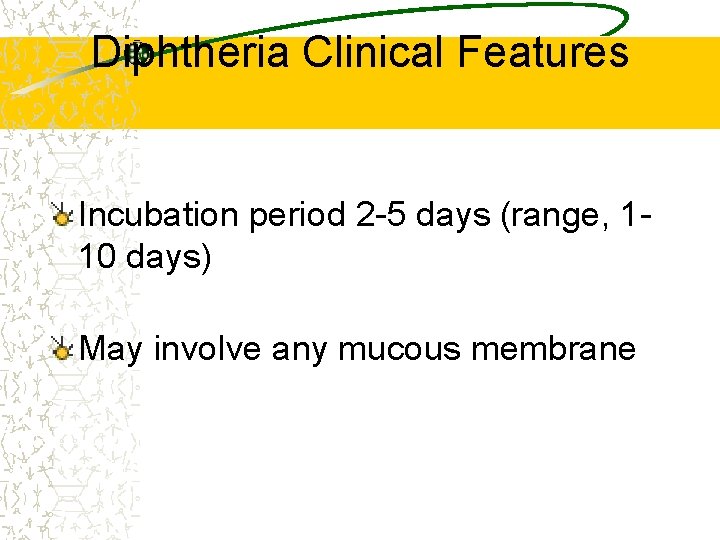 Diphtheria Clinical Features

Incubation period 2-5 days (range, 1-10 days)

May involve any mucous membrane